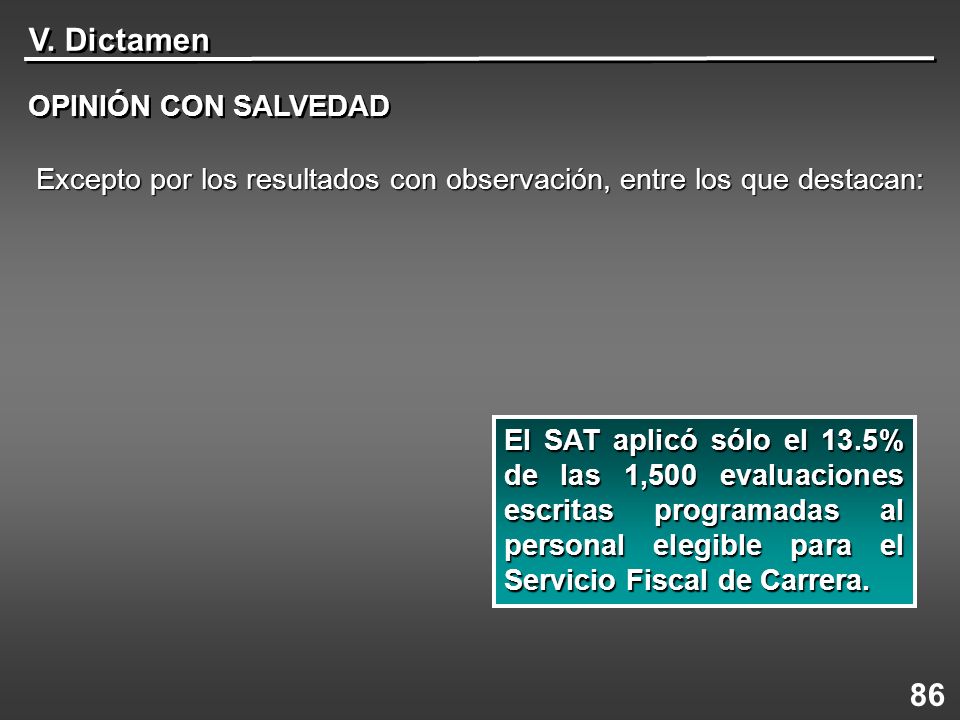 V. Dictamen

OPINIÓN CON SALVEDAD

Excepto por los resultados con observación, entre los que destacan:

El SAT aplicó sólo el 13.5% de las 1,500 evaluaciones escritas programadas al personal elegible para el Servicio Fiscal de Carrera.

86